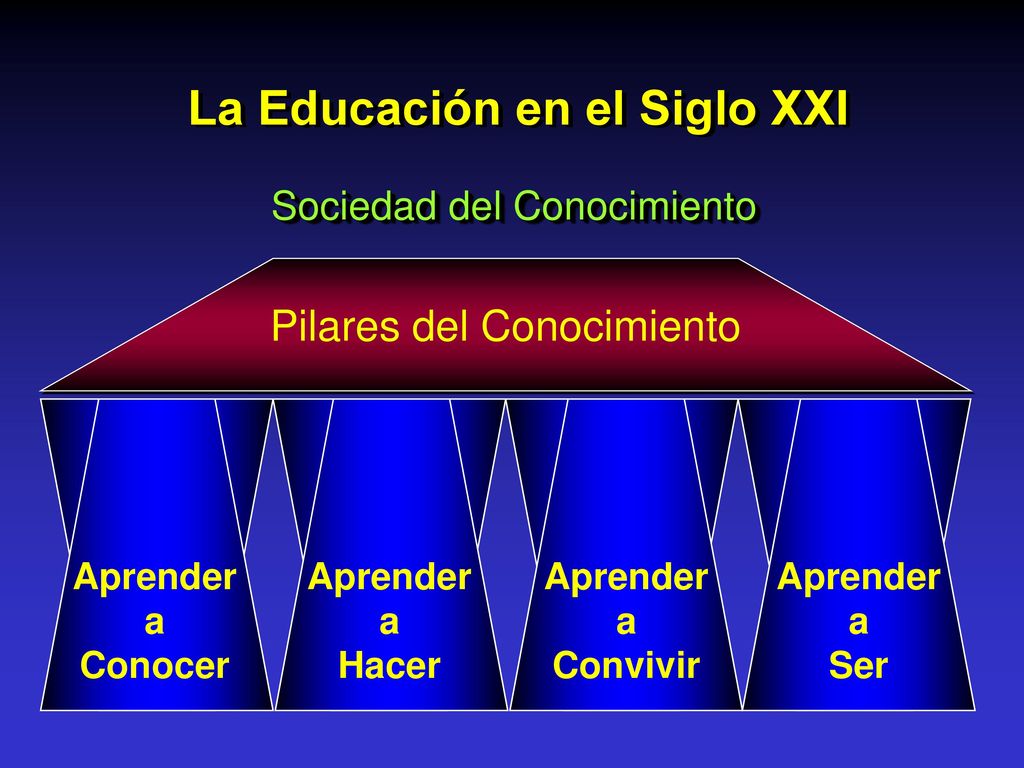 La Educación en el Siglo XXI

Sociedad del Conocimiento

Pilares del Conocimiento

Aprender a Conocer

Aprender a Hacer

Aprender a Convivir

Aprender a Ser